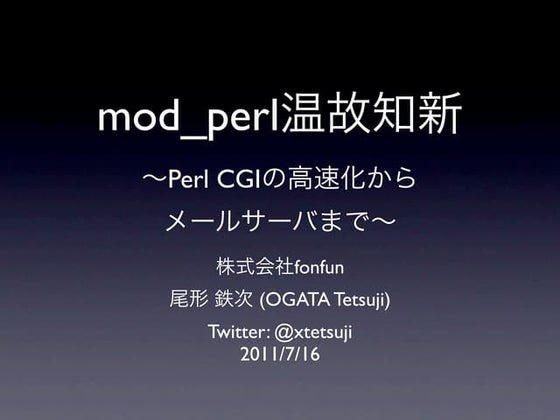 mod_perl温故知新

〜Perl CGIの高速化から
メールサーバまで〜

株式会社fonfun

尾形 鉄次 (OGATA Tetsuji)

Twitter: @xtetsuji
2011/7/16